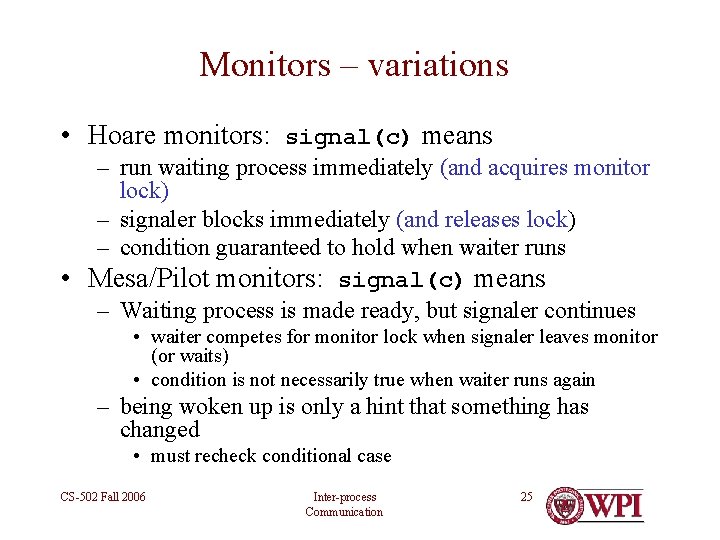 Monitors – variations

• Hoare monitors: signal(c) means
– run waiting process immediately (and acquires monitor lock)
– signaler blocks immediately (and releases lock)
– condition guaranteed to hold when waiter runs

• Mesa/Pilot monitors: signal(c) means
– Waiting process is made ready, but signaler continues
• waiter competes for monitor lock when signaler leaves monitor (or waits)
• condition is not necessarily true when waiter runs again
– being woken up is only a hint that something has changed
• must recheck conditional case

CS-502 Fall 2006

Inter-process Communication

25

WPI